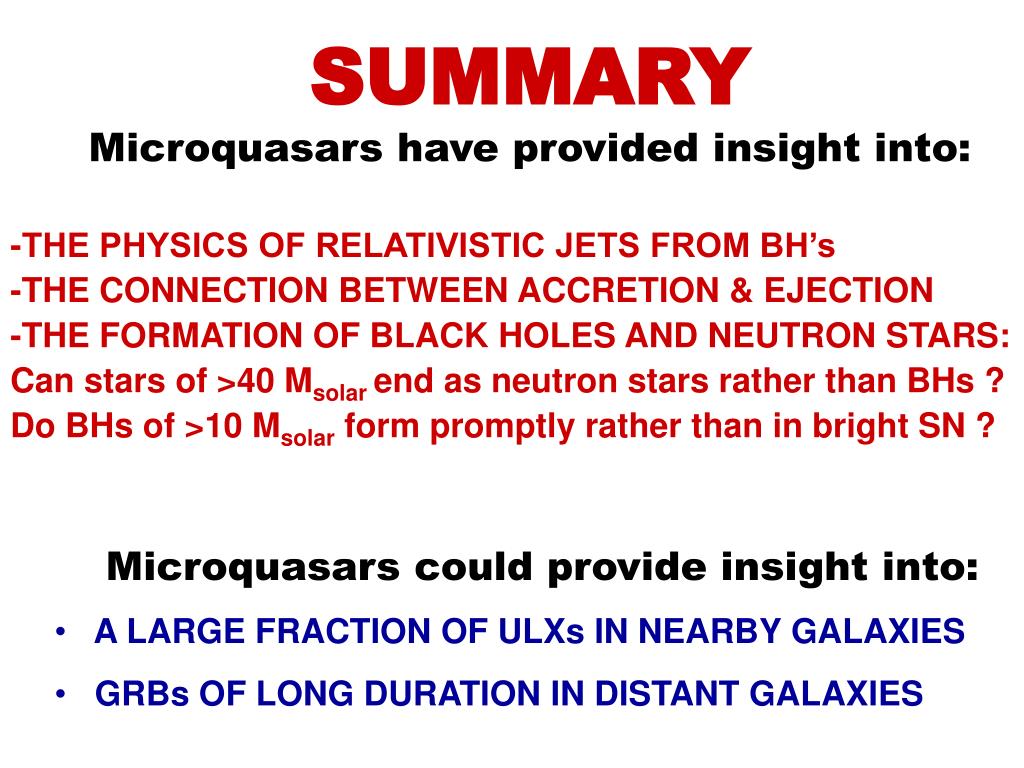 SUMMARY

Microquasars have provided insight into:

-THE PHYSICS OF RELATIVISTIC JETS FROM BH's
-THE CONNECTION BETWEEN ACCRETION & EJECTION
-THE FORMATION OF BLACK HOLES AND NEUTRON STARS:
Can stars of >40 $M_{solar}$ end as neutron stars rather than BHs ?
Do BHs of >10 $M_{solar}$ form promptly rather than in bright SN ?

Microquasars could provide insight into:

• A LARGE FRACTION OF ULXs IN NEARBY GALAXIES
• GRBs OF LONG DURATION IN DISTANT GALAXIES